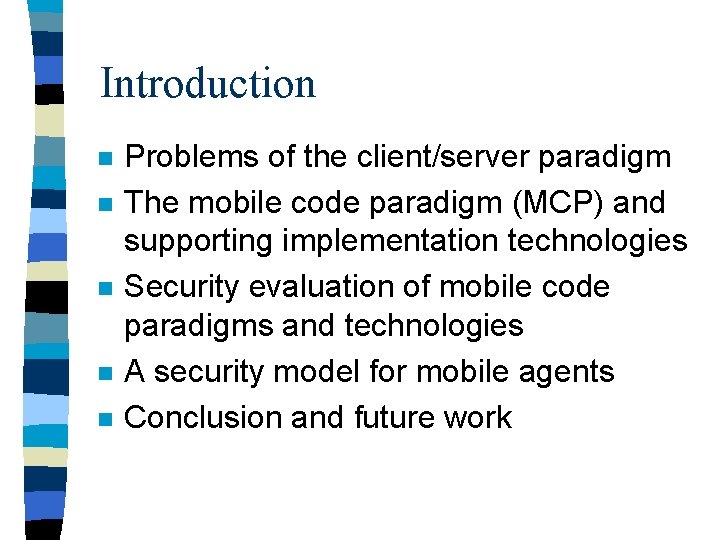 Introduction

- Problems of the client/server paradigm
- The mobile code paradigm (MCP) and supporting implementation technologies
- Security evaluation of mobile code paradigms and technologies
- A security model for mobile agents
- Conclusion and future work